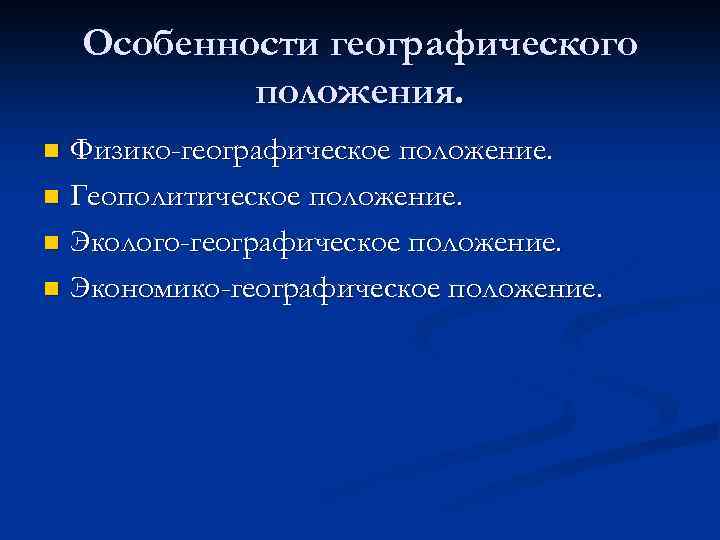 Особенности географического положения.

- Физико-географическое положение.
- Геополитическое положение.
- Эколого-географическое положение.
- Экономико-географическое положение.